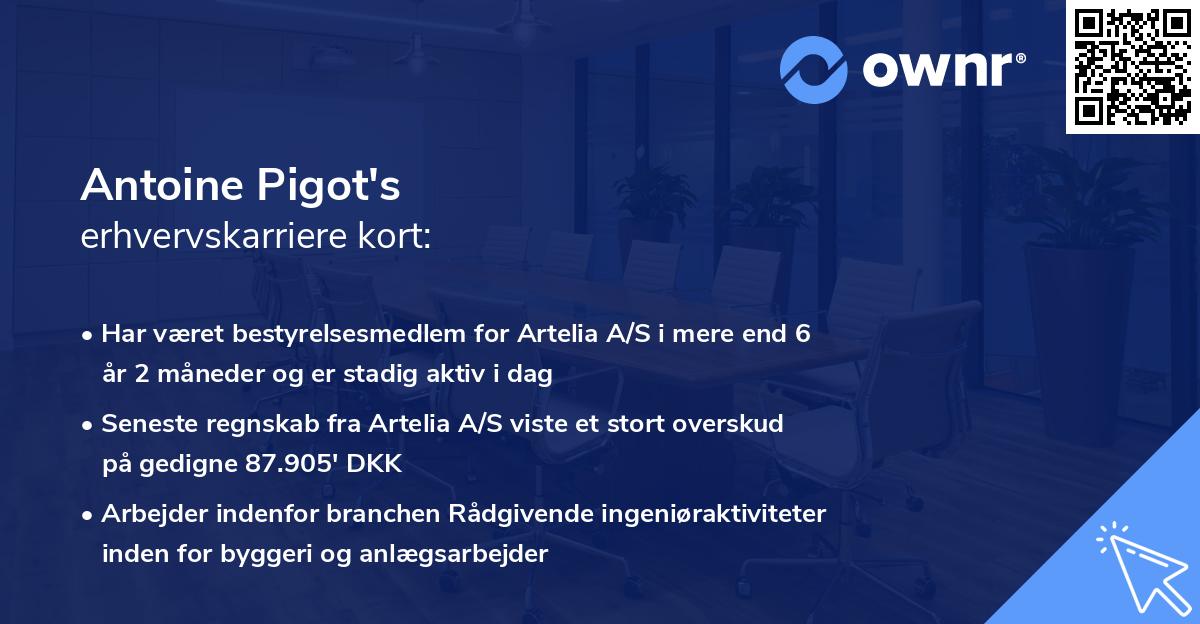 ownr®

Antoine Pigot's
erhvervskarriere kort:

• Har været bestyrelsesmedlem for Artelia A/S i mere end 6 år 2 måneder og er stadig aktiv i dag

• Seneste regnskab fra Artelia A/S viste et stort overskud på gedigne 87.905' DKK

• Arbejder indenfor branchen Rådgivende ingeniøraktiviteter inden for byggeri og anlægsarbejder